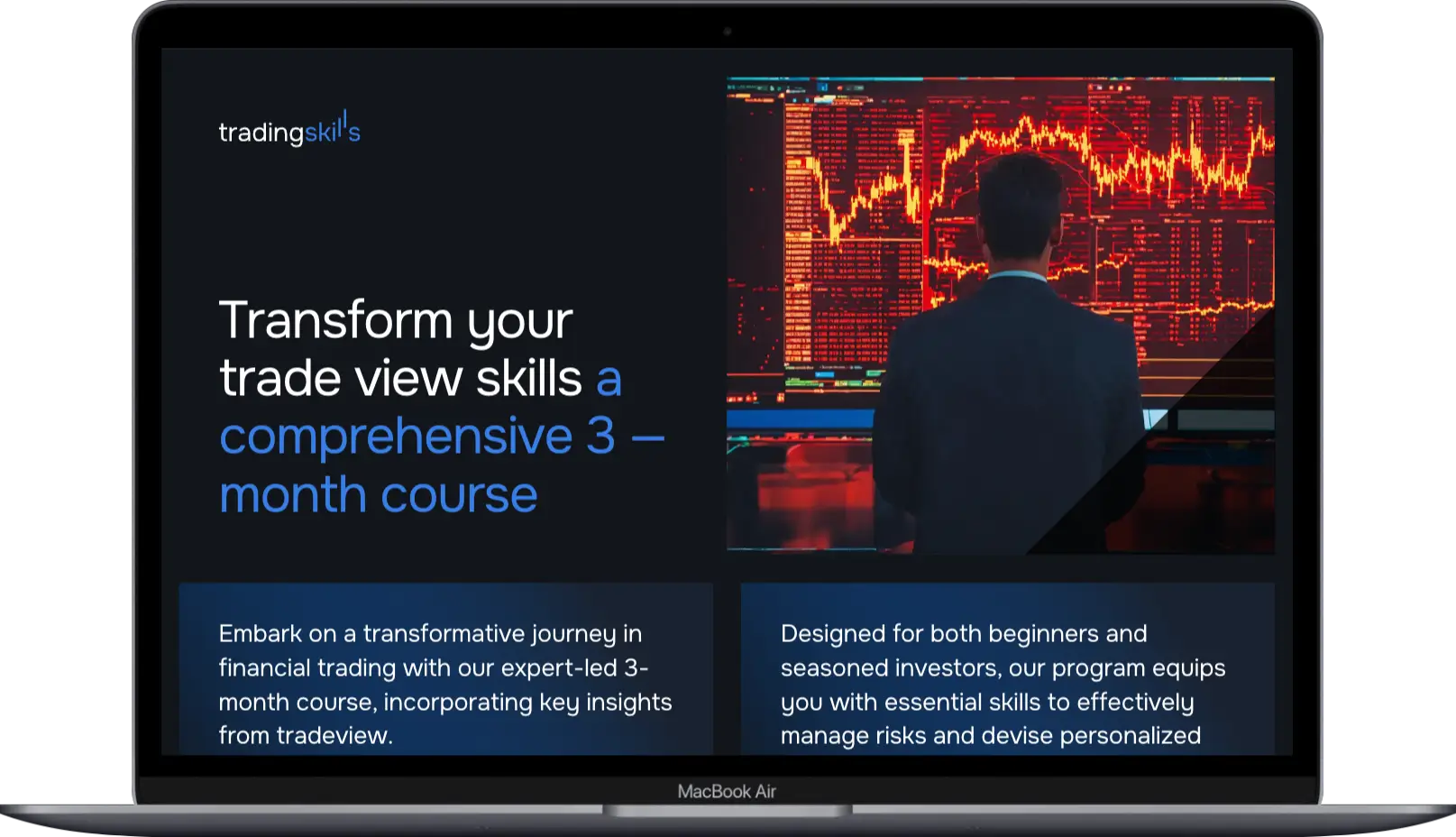 tradingskills

Transform your trade view skills a comprehensive 3 – month course

Embark on a transformative journey in financial trading with our expert-led 3-month course, incorporating key insights from tradeview.

Designed for both beginners and seasoned investors, our program equips you with essential skills to effectively manage risks and devise personalized

MacBook Air